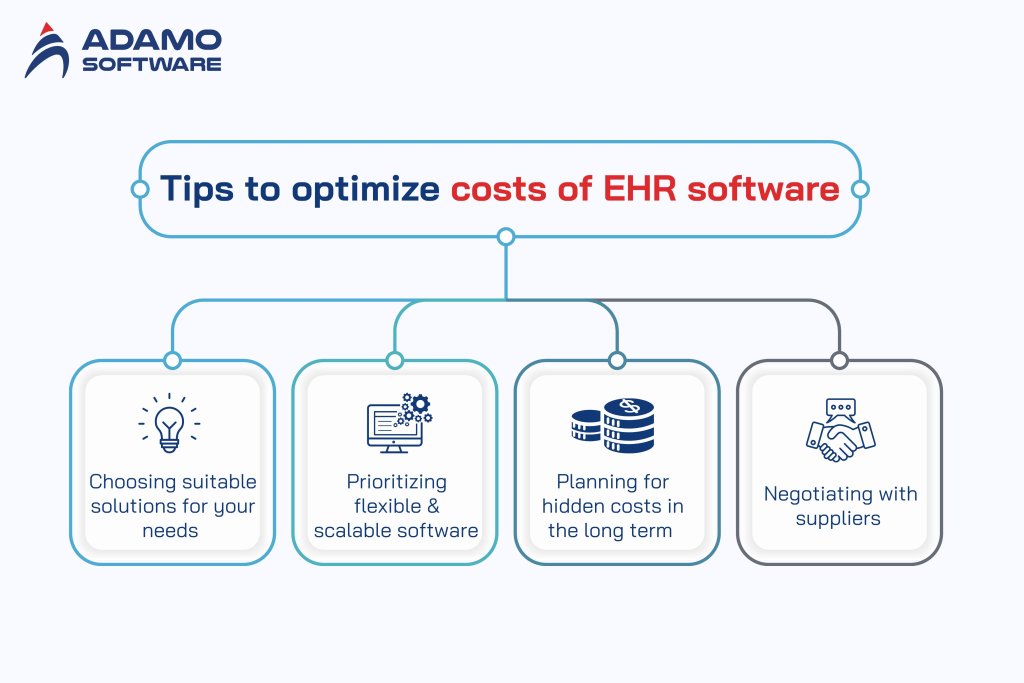 ADAMO SOFTWARE

Tips to optimize costs of EHR software

Choosing suitable solutions for your needs

Prioritizing flexible & scalable software

Planning for hidden costs in the long term

Negotiating with suppliers